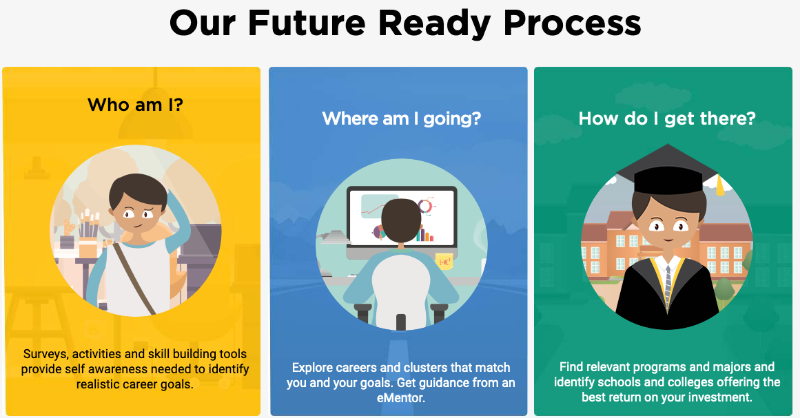 Our Future Ready Process

Who am I?

Surveys, activities and skill building tools provide self awareness needed to identify realistic career goals.

Where am I going?

Explore careers and clusters that match you and your goals. Get guidance from an eMentor.

How do I get there?

Find relevant programs and majors and identify schools and colleges offering the best return on your investment.